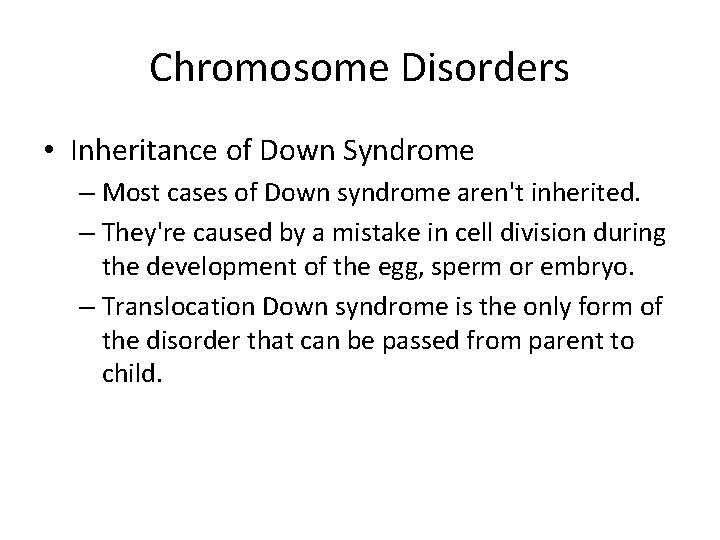 Chromosome Disorders

• Inheritance of Down Syndrome
– Most cases of Down syndrome aren't inherited.
– They're caused by a mistake in cell division during the development of the egg, sperm or embryo.
– Translocation Down syndrome is the only form of the disorder that can be passed from parent to child.